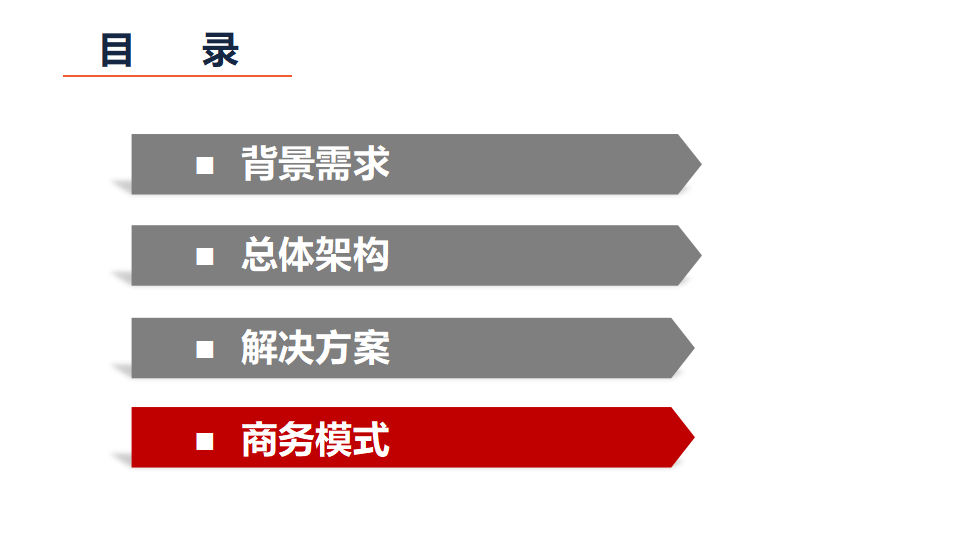 目　录

▪ 背景需求

▪ 总体架构

▪ 解决方案

▪ 商务模式